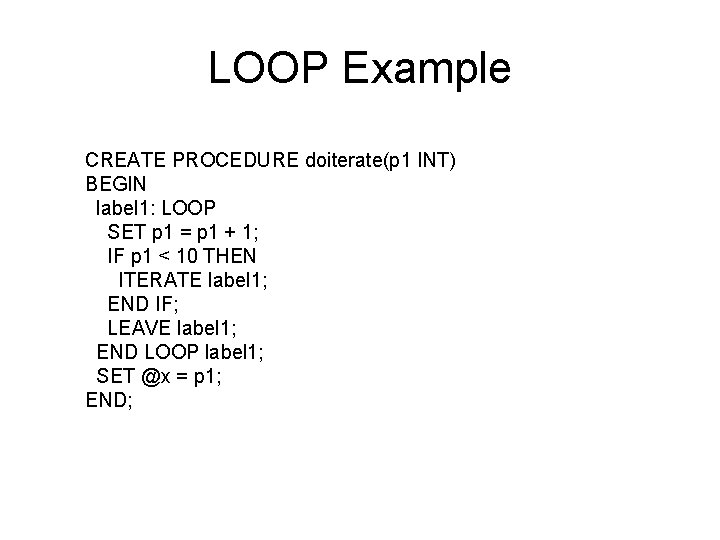 LOOP Example

CREATE PROCEDURE doiterate(p1 INT)
BEGIN
  label1: LOOP
    SET p1 = p1 + 1;
    IF p1 < 10 THEN
      ITERATE label1;
    END IF;
    LEAVE label1;
  END LOOP label1;
  SET @x = p1;
END;